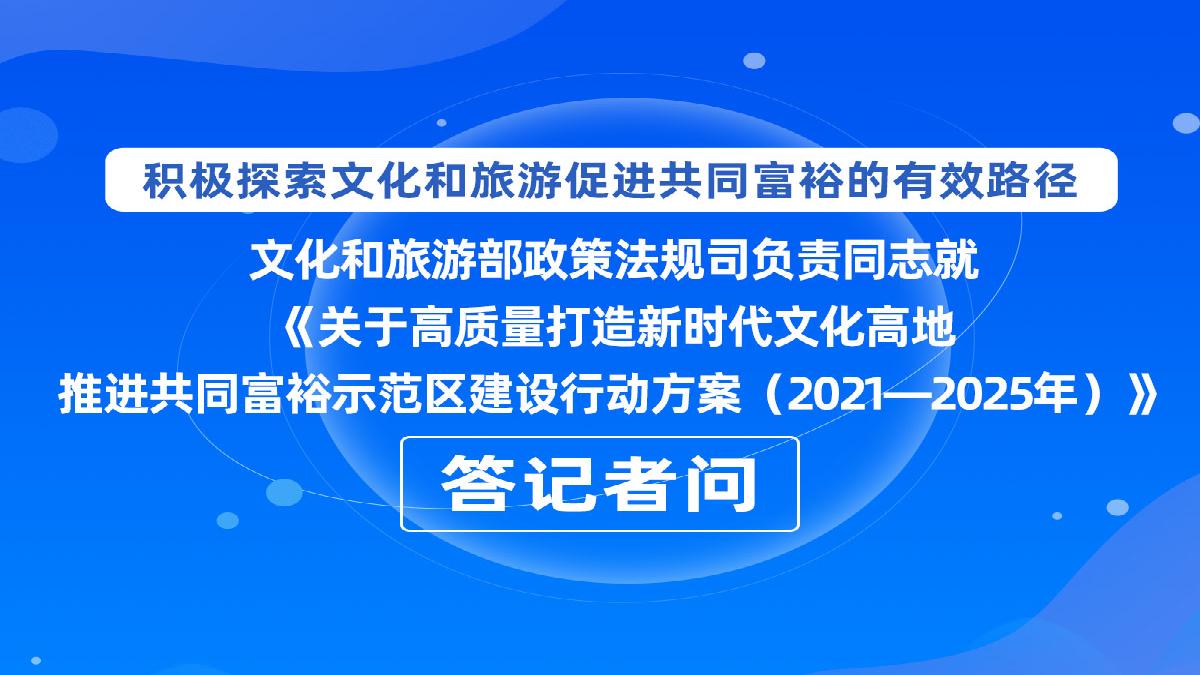 积极探索文化和旅游促进共同富裕的有效路径

文化和旅游部政策法规司负责同志就
《关于高质量打造新时代文化高地
推进共同富裕示范区建设行动方案（2021—2025年）》

答记者问